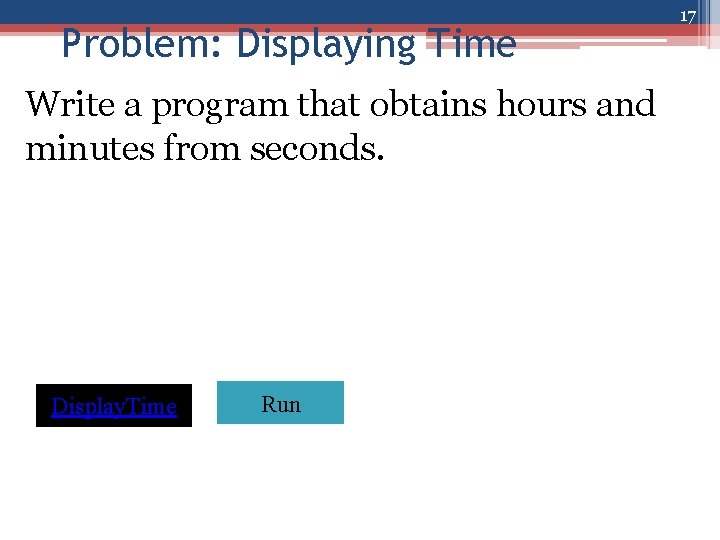 17

Problem: Displaying Time

Write a program that obtains hours and minutes from seconds.

DisplayTime

Run